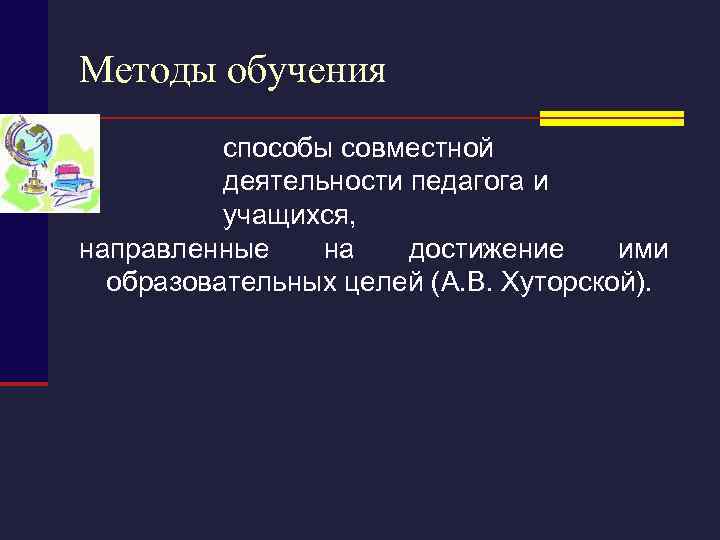 Методы обучения

способы совместной деятельности педагога и учащихся,

направленные на достижение ими образовательных целей (А.В. Хуторской).